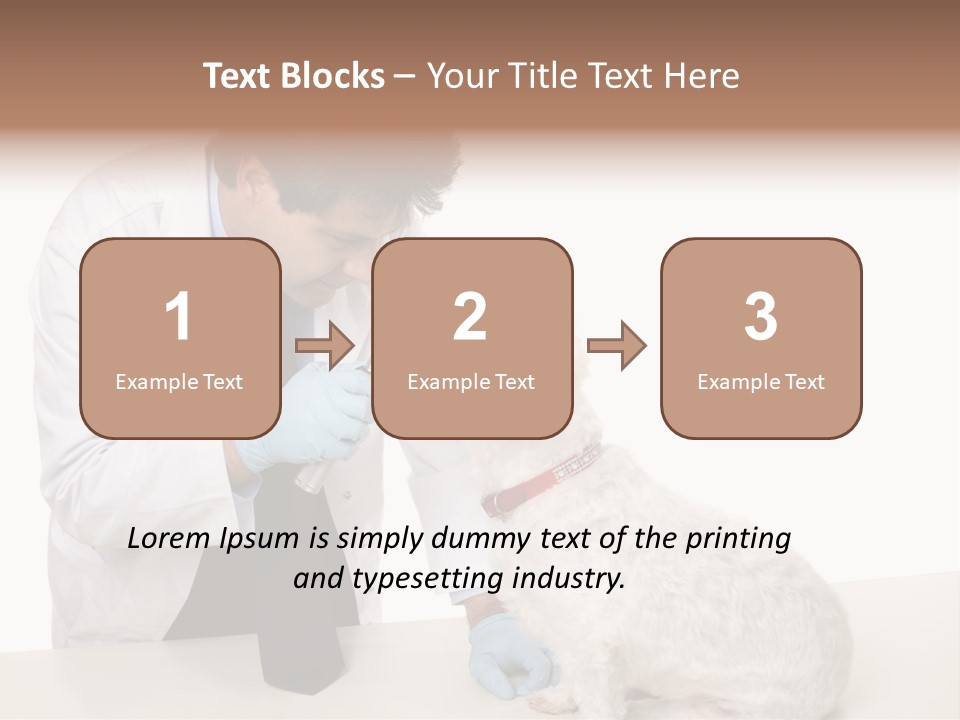 Text Blocks – Your Title Text Here

1
Example Text

2
Example Text

3
Example Text

Lorem Ipsum is simply dummy text of the printing and typesetting industry.